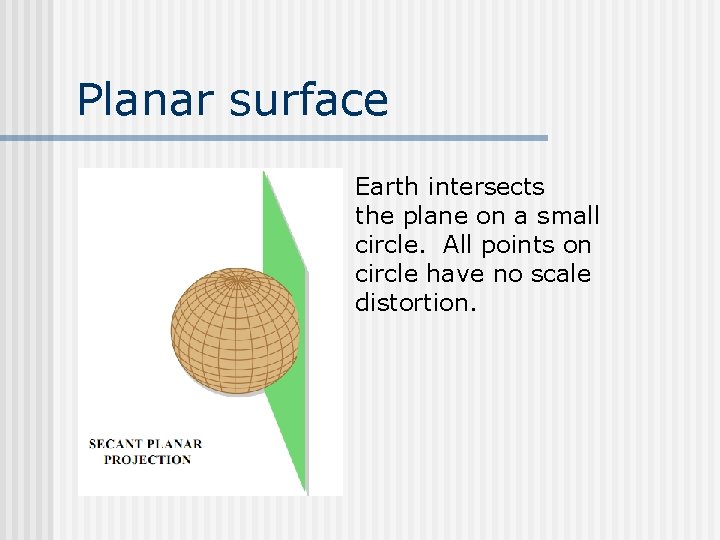 Planar surface

SECANT PLANAR PROJECTION

Earth intersects the plane on a small circle. All points on circle have no scale distortion.